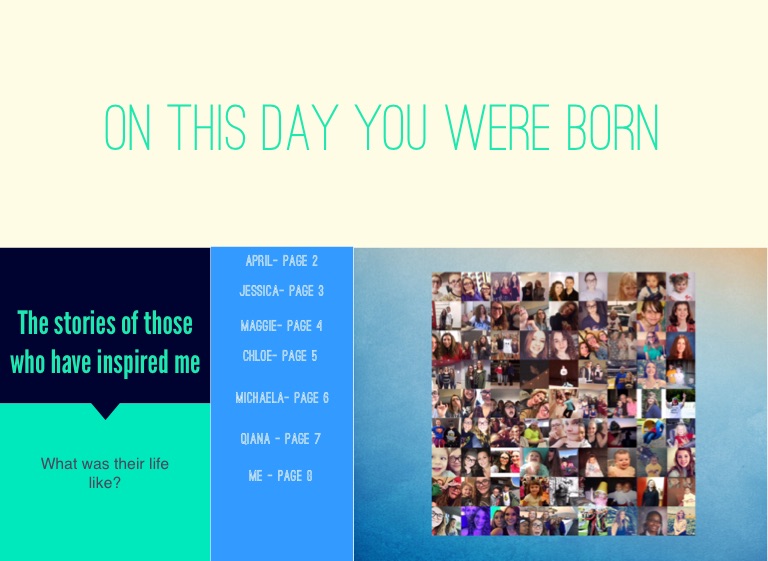 ON THIS DAY YOU WERE BORN

The stories of those who have inspired me

What was their life like?

APRIL- PAGE 2
JESSICA- PAGE 3
MAGGIE- PAGE 4
CHLOE- PAGE 5
MICHAELA- PAGE 6
QIANA - PAGE 7
ME - PAGE 8